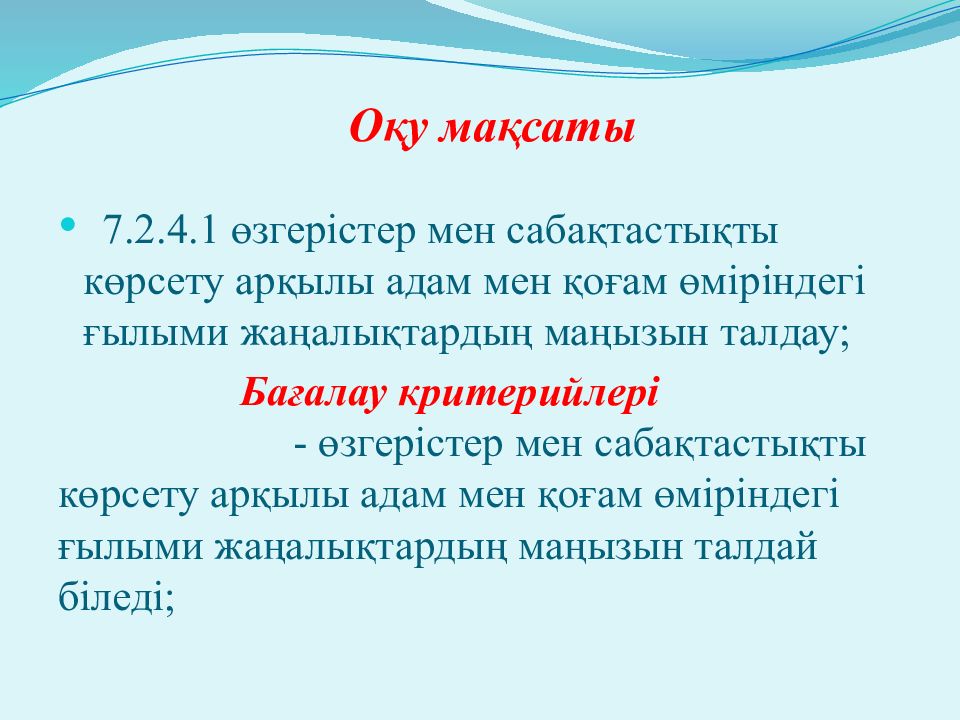 Оқу мақсаты

• 7.2.4.1 өзгерістер мен сабақтастықты көрсету арқылы адам мен қоғам өміріндегі ғылыми жаңалықтардың маңызын талдау;

Бағалау критерийлері

- өзгерістер мен сабақтастықты көрсету арқылы адам мен қоғам өміріндегі ғылыми жаңалықтардың маңызын талдай біледі;